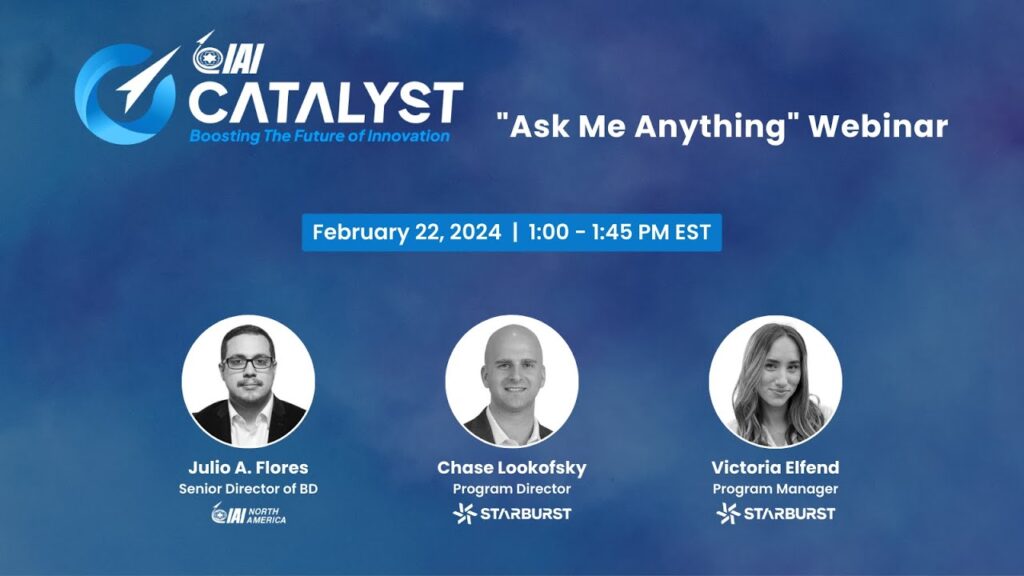 IAI
CATALYST
Boosting The Future of Innovation

"Ask Me Anything" Webinar

February 22, 2024 | 1:00 - 1:45 PM EST

Julio A. Flores
Senior Director of BD
IAI NORTH AMERICA

Chase Lookofsky
Program Director
STARBURST

Victoria Elfend
Program Manager
STARBURST